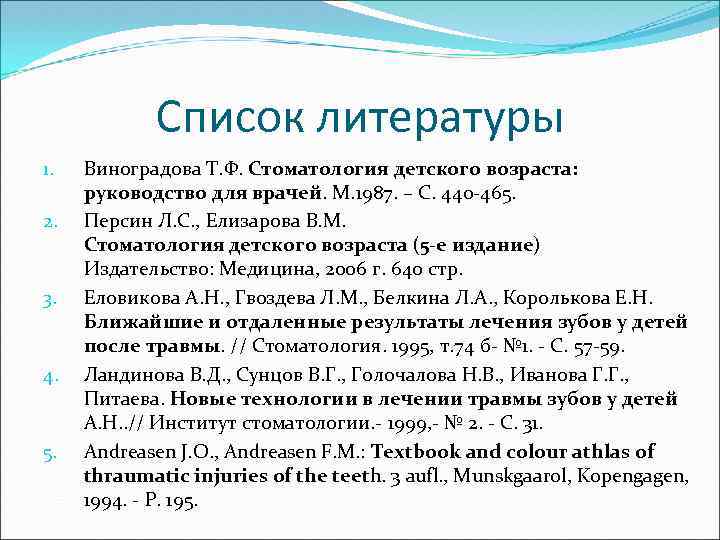 Список литературы

1. Виноградова Т.Ф. Стоматология детского возраста: руководство для врачей. М.1987. – С. 440-465.
2. Персин Л.С., Елизарова В.М. Стоматология детского возраста (5-е издание) Издательство: Медицина, 2006 г. 640 стр.
3. Еловикова А.Н., Гвоздева Л.М., Белкина Л.А., Королькова Е.Н. Ближайшие и отдаленные результаты лечения зубов у детей после травмы. // Стоматология. 1995, т.74 б- №1. - С. 57-59.
4. Ландинова В.Д., Сунцов В.Г., Голочалова Н.В., Иванова Г.Г., Питаева. Новые технологии в лечении травмы зубов у детей А.Н..// Институт стоматологии.- 1999,- № 2. - С. 31.
5. Andreasen J.O., Andreasen F.M.: Textbook and colour athlas of thraumatic injuries of the teeth. 3 aufl., Munskgaarol, Kopengagen, 1994. - P. 195.